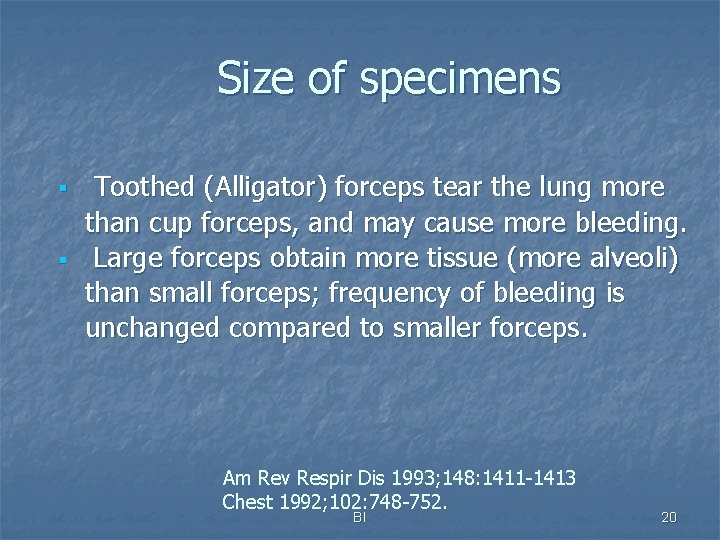 Size of specimens

▪ Toothed (Alligator) forceps tear the lung more than cup forceps, and may cause more bleeding.
▪ Large forceps obtain more tissue (more alveoli) than small forceps; frequency of bleeding is unchanged compared to smaller forceps.

Am Rev Respir Dis 1993;148:1411-1413
Chest 1992;102:748-752.

BI

20